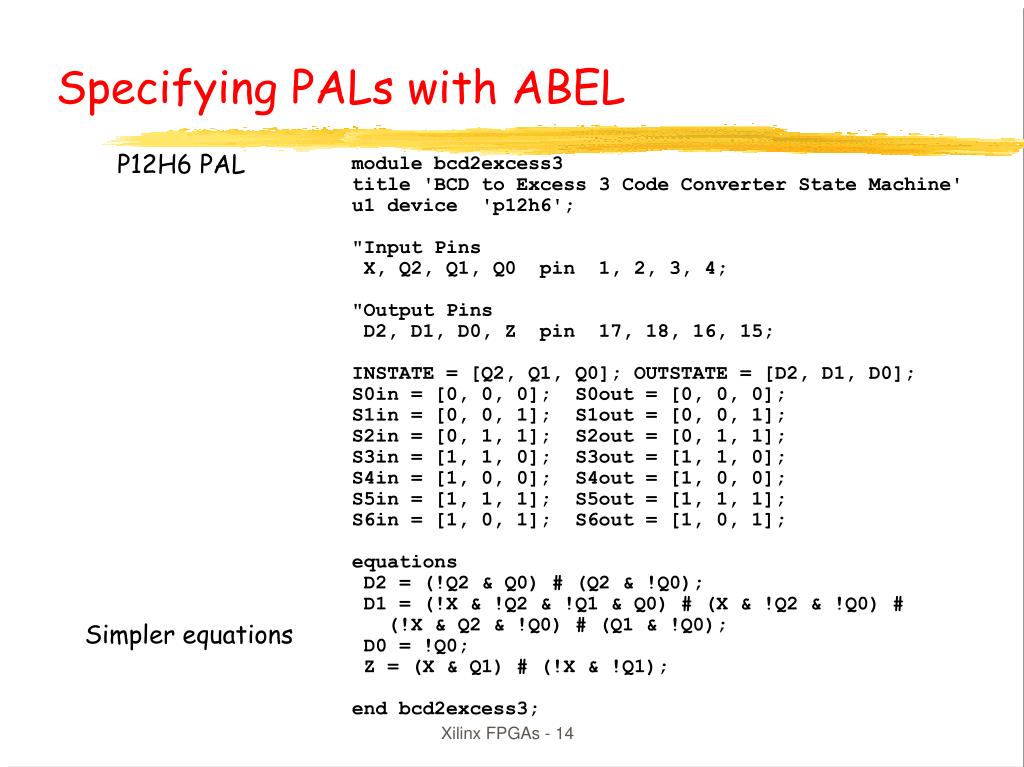 Specifying PALs with ABEL

P12H6 PAL

module bcd2excess3
title 'BCD to Excess 3 Code Converter State Machine'
u1 device 'p12h6';

"Input Pins
X, Q2, Q1, Q0 pin 1, 2, 3, 4;

"Output Pins
D2, D1, D0, Z pin 17, 18, 16, 15;

INSTATE = [Q2, Q1, Q0]; OUTSTATE = [D2, D1, D0];
S0in = [0, 0, 0]; S0out = [0, 0, 0];
S1in = [0, 0, 1]; S1out = [0, 0, 1];
S2in = [0, 1, 1]; S2out = [0, 1, 1];
S3in = [1, 1, 0]; S3out = [1, 1, 0];
S4in = [1, 0, 0]; S4out = [1, 0, 0];
S5in = [1, 1, 1]; S5out = [1, 1, 1];
S6in = [1, 0, 1]; S6out = [1, 0, 1];

equations
D2 = (!Q2 & Q0) # (Q2 & !Q0);
D1 = (!X & !Q2 & !Q1 & Q0) # (X & !Q2 & !Q0) #
(!X & Q2 & !Q0) # (Q1 & !Q0);
D0 = !Q0;
Z = (X & Q1) # (!X & !Q1);

end bcd2excess3;

Simpler equations

Xilinx FPGAs - 14